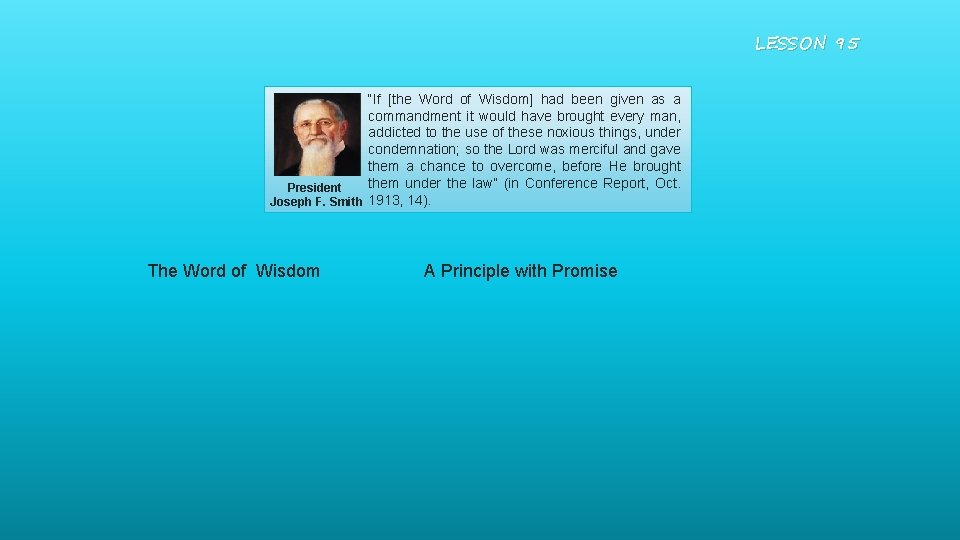 LESSON 95

President Joseph F. Smith

"If [the Word of Wisdom] had been given as a commandment it would have brought every man, addicted to the use of these noxious things, under condemnation; so the Lord was merciful and gave them a chance to overcome, before He brought them under the law" (in Conference Report, Oct. 1913, 14).

The Word of Wisdom

A Principle with Promise